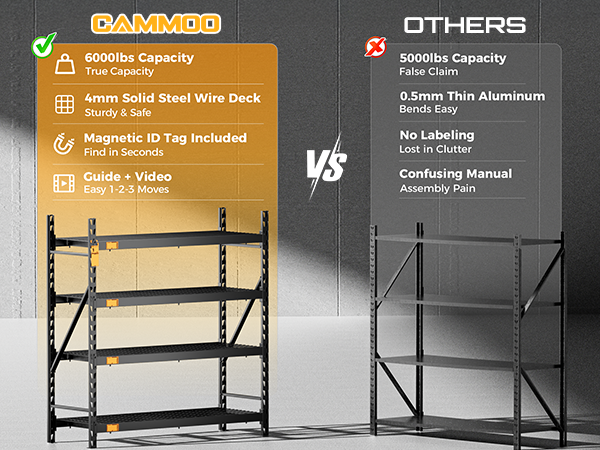 CAMMOO

6000lbs Capacity
True Capacity

4mm Solid Steel Wire Deck
Sturdy & Safe

Magnetic ID Tag Included
Find in Seconds

Guide + Video
Easy 1-2-3 Moves

VS

OTHERS

5000lbs Capacity
False Claim

0.5mm Thin Aluminum
Bends Easy

No Labeling
Lost in Clutter

Confusing Manual
Assembly Pain